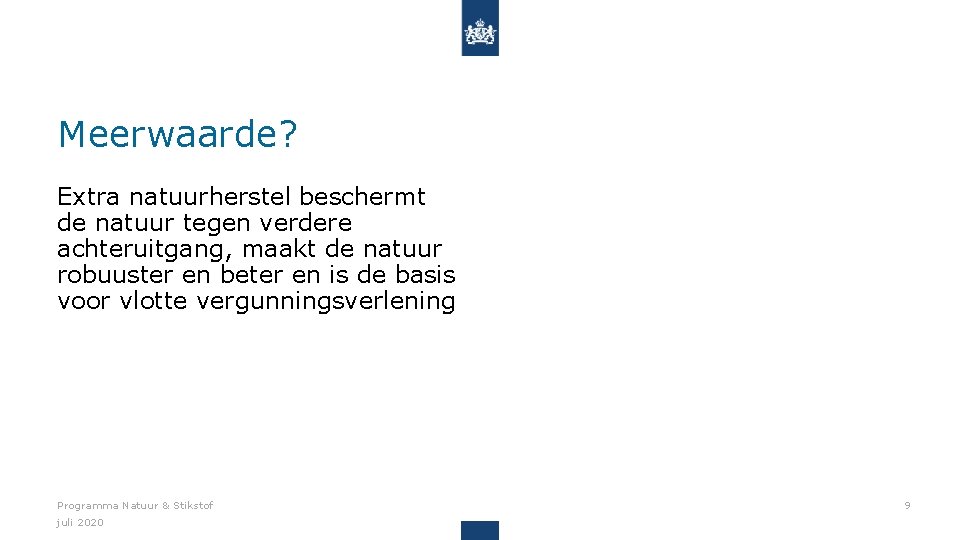 Meerwaarde?

Extra natuurherstel beschermt de natuur tegen verdere achteruitgang, maakt de natuur robuuster en beter en is de basis voor vlotte vergunningsverlening

Programma Natuur & Stikstof
juli 2020

9